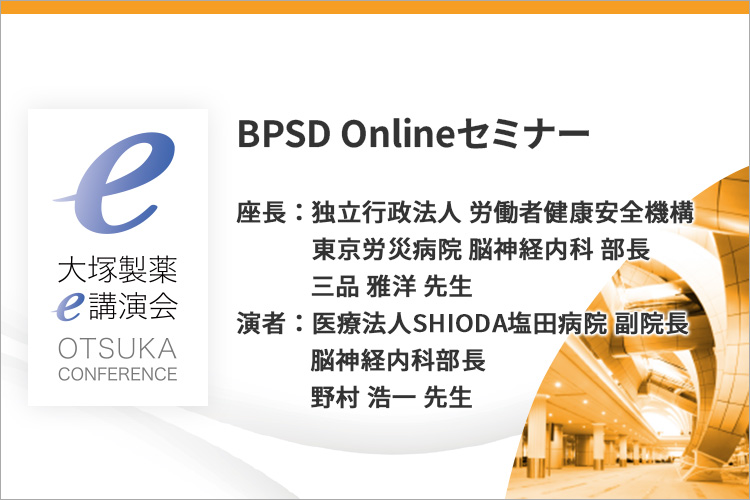 e
大塚製薬
e講演会
OTSUKA
CONFERENCE

BPSD Onlineセミナー

座長：独立行政法人 労働者健康安全機構
東京労災病院 脳神経内科 部長
三品 雅洋 先生
演者：医療法人SHIODA塩田病院 副院長
脳神経内科部長
野村 浩一 先生